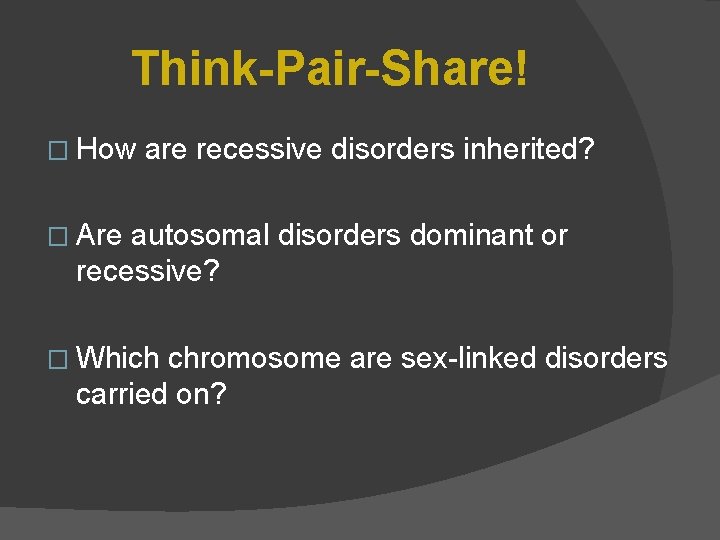 Think-Pair-Share!

□ How are recessive disorders inherited?

□ Are autosomal disorders dominant or recessive?

□ Which chromosome are sex-linked disorders carried on?